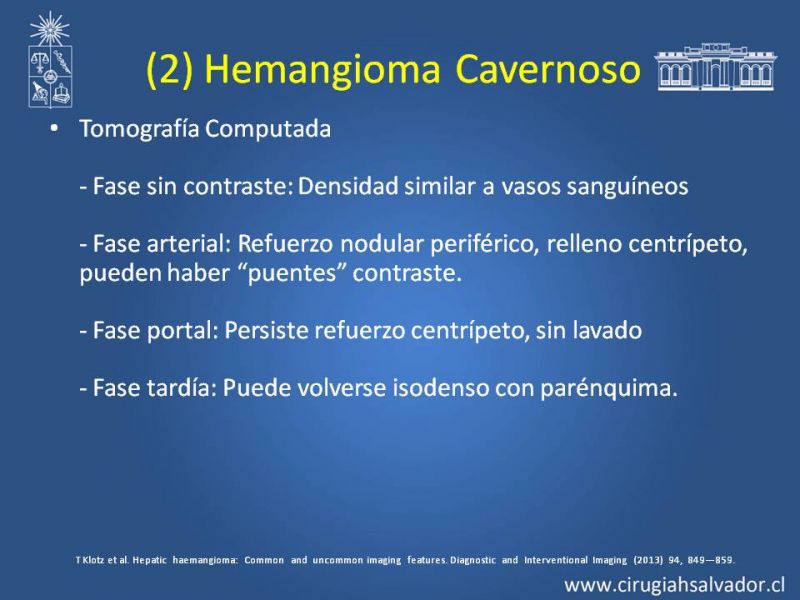 (2) Hemangioma Cavernoso

• Tomografía Computada

- Fase sin contraste: Densidad similar a vasos sanguíneos

- Fase arterial: Refuerzo nodular periférico, relleno centrípeto, pueden haber “puentes” contraste.

- Fase portal: Persiste refuerzo centrípeto, sin lavado

- Fase tardía: Puede volverse isodenso con parénquima.

T Klotz et al. Hepatic haemangioma: Common and uncommon imaging features. Diagnostic and Interventional Imaging (2013) 94, 849—859.

www.cirugiahsalvador.cl